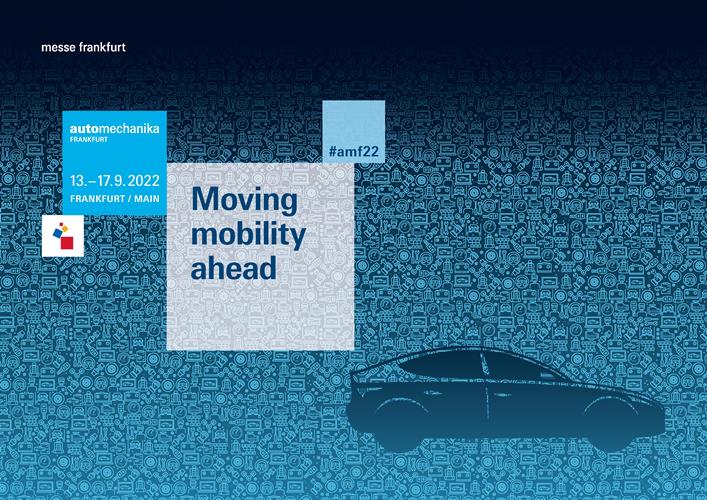 messe frankfurt

automechanika
FRANKFURT

13.–17.9.2022
FRANKFURT / MAIN

#amf22

Moving mobility ahead